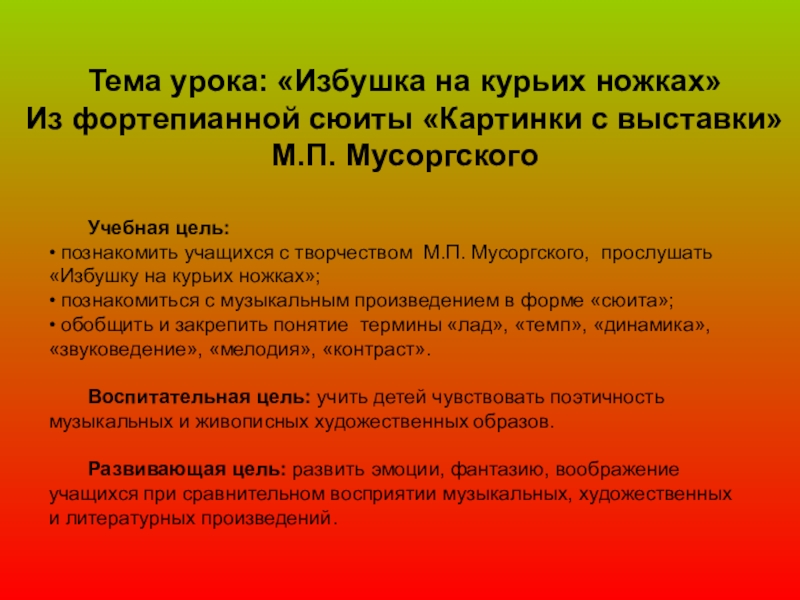 Тема урока: «Избушка на курьих ножках»
Из фортепианной сюиты «Картинки с выставки»
М.П. Мусоргского

Учебная цель:
• познакомить учащихся с творчеством М.П. Мусоргского, прослушать «Избушку на курьих ножках»;
• познакомиться с музыкальным произведением в форме «сюита»;
• обобщить и закрепить понятие термины «лад», «темп», «динамика», «звуковедение», «мелодия», «контраст».

Воспитательная цель: учить детей чувствовать поэтичность музыкальных и живописных художественных образов.

Развивающая цель: развить эмоции, фантазию, воображение учащихся при сравнительном восприятии музыкальных, художественных и литературных произведений.